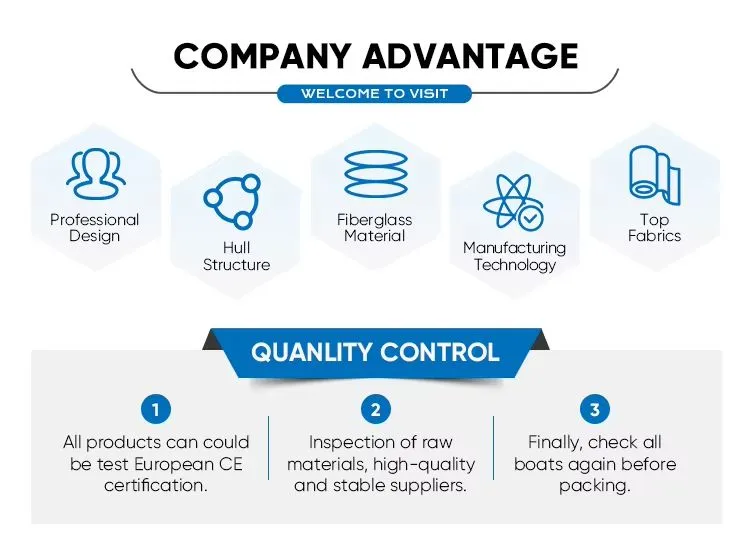 COMPANY ADVANTAGE

WELCOME TO VISIT

Professional Design

Hull Structure

Fiberglass Material

Manufacturing Technology

Top Fabrics

QUANLITY CONTROL

1
All products can could be test European CE certification.

2
Inspection of raw materials, high-quality and stable suppliers.

3
Finally, check all boats again before packing.